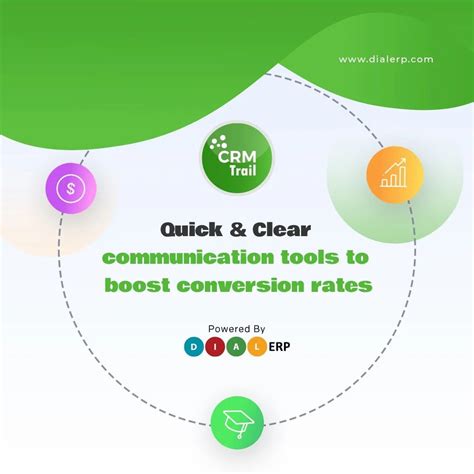 www.dialerp.com

CRM Trail

$

Quick & Clear
communication tools to boost conversion rates

Powered By
D I A L ERP